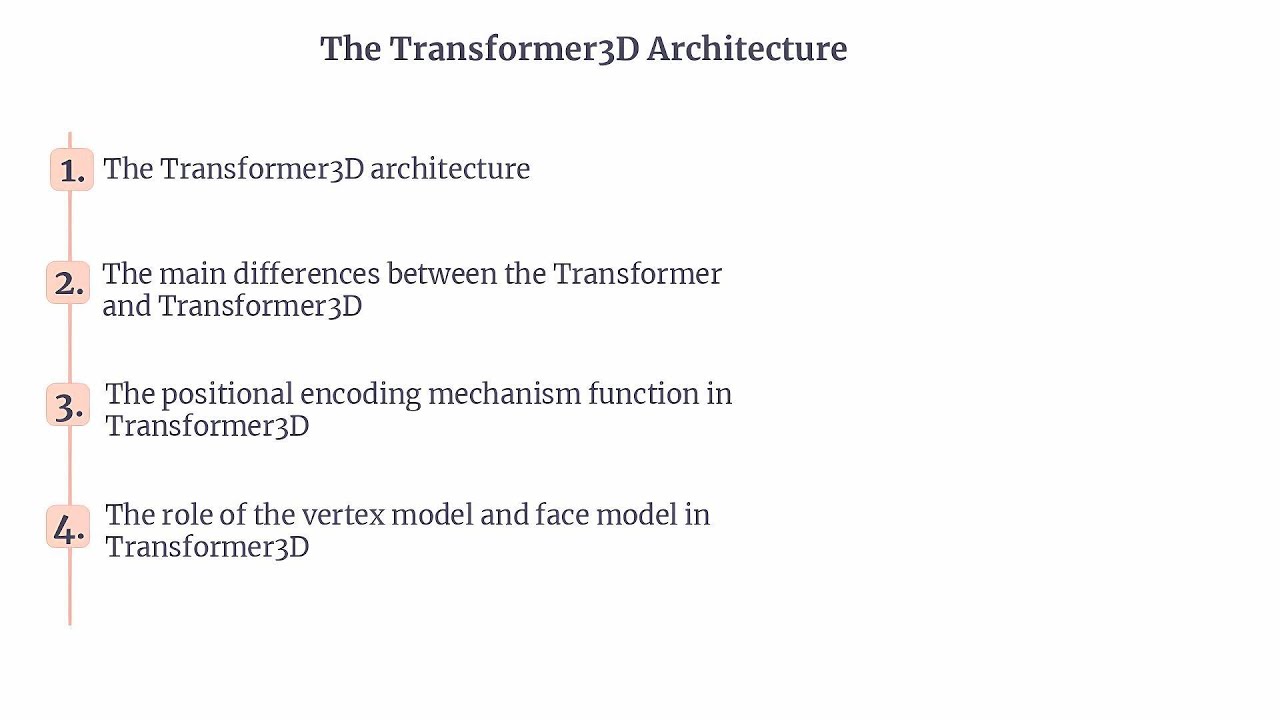 The Transformer3D Architecture

1. The Transformer3D architecture

2. The main differences between the Transformer and Transformer3D

3. The positional encoding mechanism function in Transformer3D

4. The role of the vertex model and face model in Transformer3D